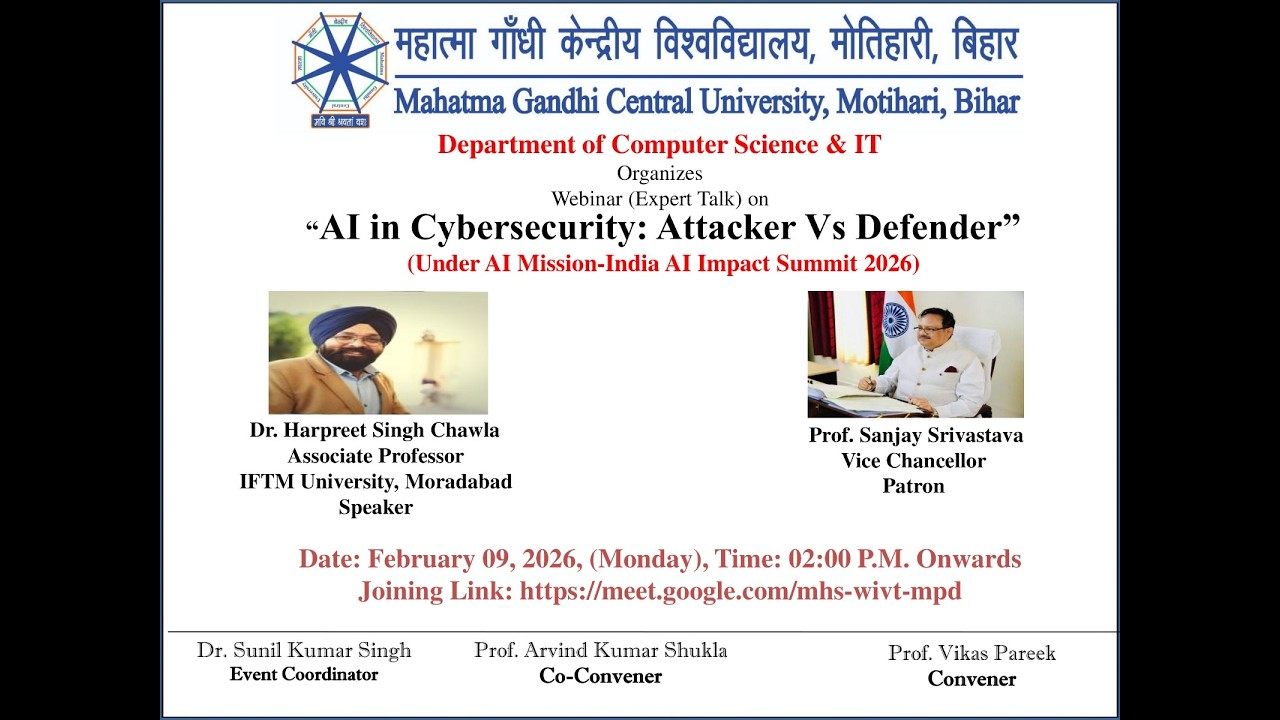 महात्मा गाँधी केन्द्रीय विश्वविद्यालय, मोतिहारी, बिहार
Mahatma Gandhi Central University, Motihari, Bihar

Department of Computer Science & IT
Organizes
Webinar (Expert Talk) on
"AI in Cybersecurity: Attacker Vs Defender"
(Under AI Mission-India AI Impact Summit 2026)

Dr. Harpreet Singh Chawla
Associate Professor
IFTM University, Moradabad
Speaker

Prof. Sanjay Srivastava
Vice Chancellor
Patron

Date: February 09, 2026, (Monday), Time: 02:00 P.M. Onwards
Joining Link: https://meet.google.com/mhs-wivt-mpd

Dr. Sunil Kumar Singh
Event Coordinator

Prof. Arvind Kumar Shukla
Co-Convener

Prof. Vikas Pareek
Convener